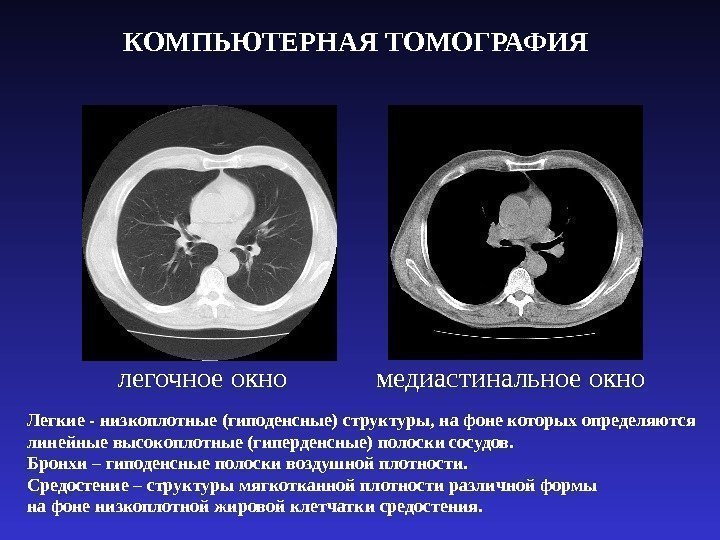 КОМПЬЮТЕРНАЯ ТОМОГРАФИЯ

легочное окно

медиастинальное окно

Легкие - низкоплотные (гиподенсные) структуры, на фоне которых определяются линейные высокоплотные (гиперденсные) полоски сосудов.
Бронхи – гиподенсные полоски воздушной плотности.
Средостение – структуры мягкотканной плотности различной формы на фоне низкоплотной жировой клетчатки средостения.